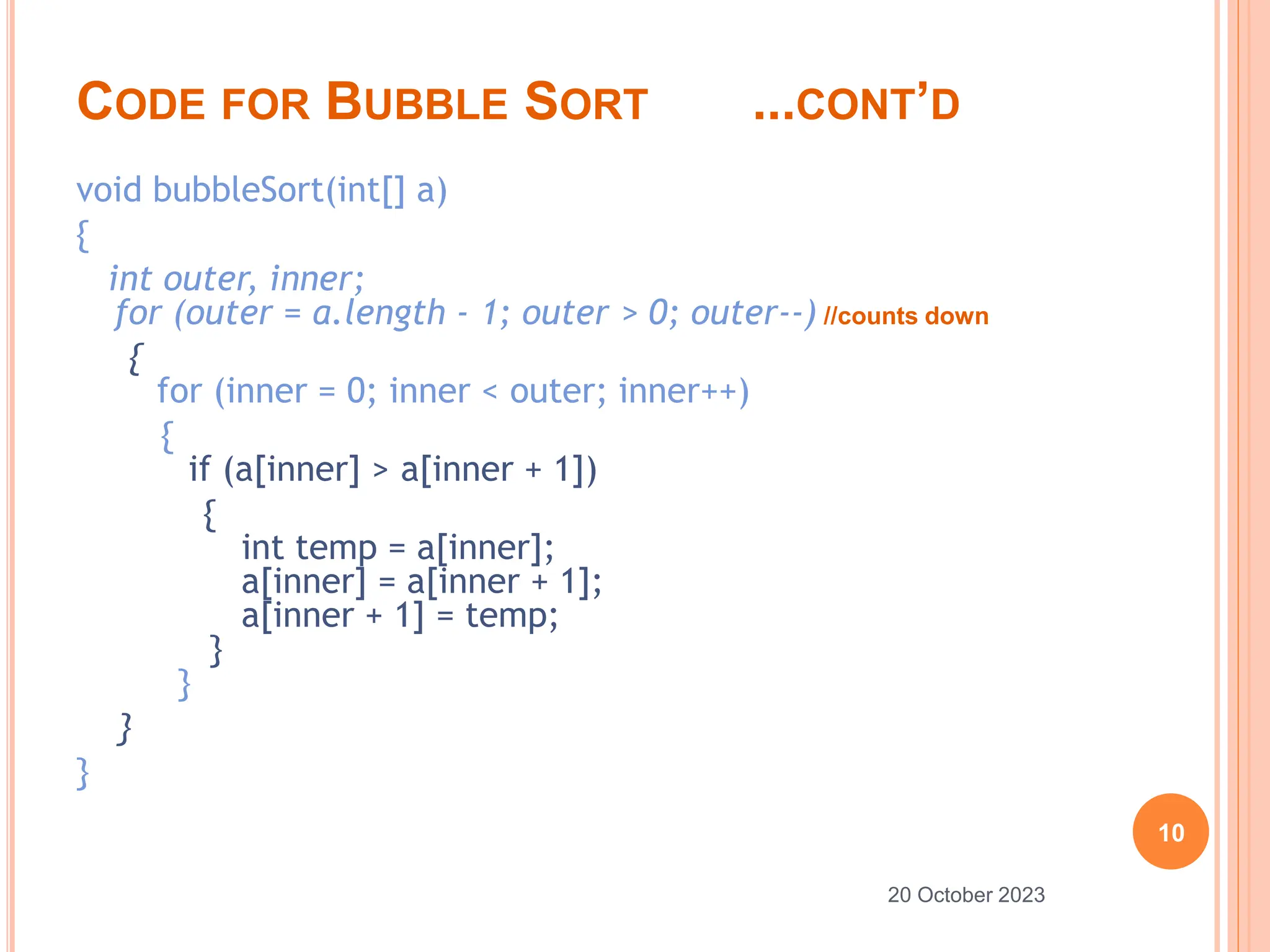 CODE FOR BUBBLE SORT ...CONT'D

void bubbleSort(int[] a)
{
int outer, inner;
for (outer = a.length - 1; outer > 0; outer--) //counts down
{
for (inner = 0; inner < outer; inner++)
{
if (a[inner] > a[inner + 1])
{
int temp = a[inner];
a[inner] = a[inner + 1];
a[inner + 1] = temp;
}
}
}
}

10

20 October 2023